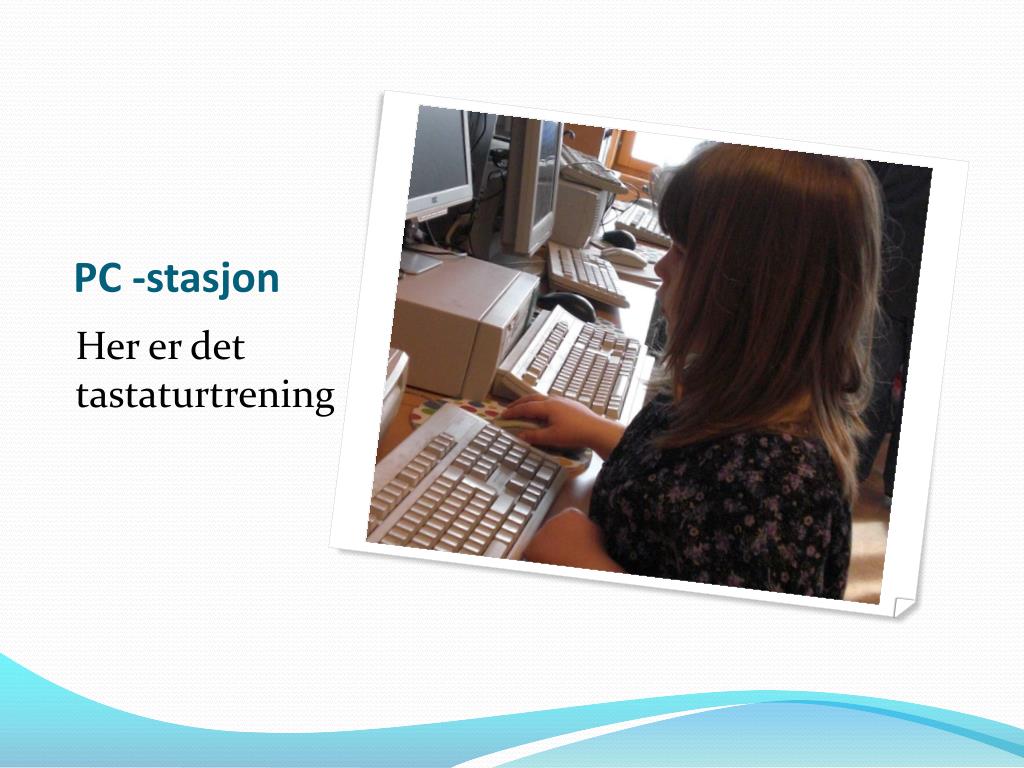 PC -stasjon

Her er det tastaturtrening